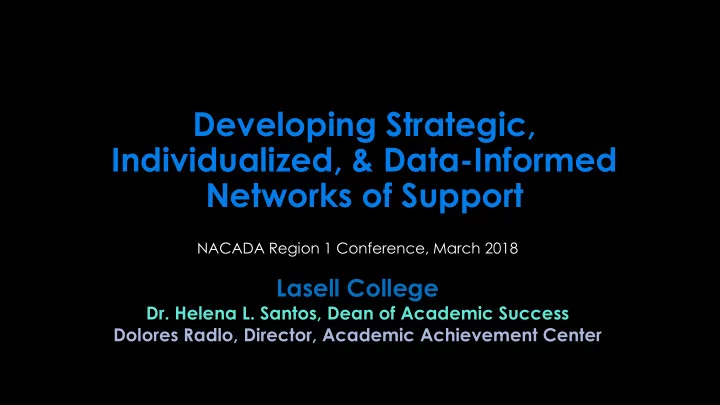 Developing Strategic, Individualized, & Data-Informed Networks of Support

NACADA Region 1 Conference, March 2018

Lasell College
Dr. Helena L. Santos, Dean of Academic Success
Dolores Radlo, Director, Academic Achievement Center